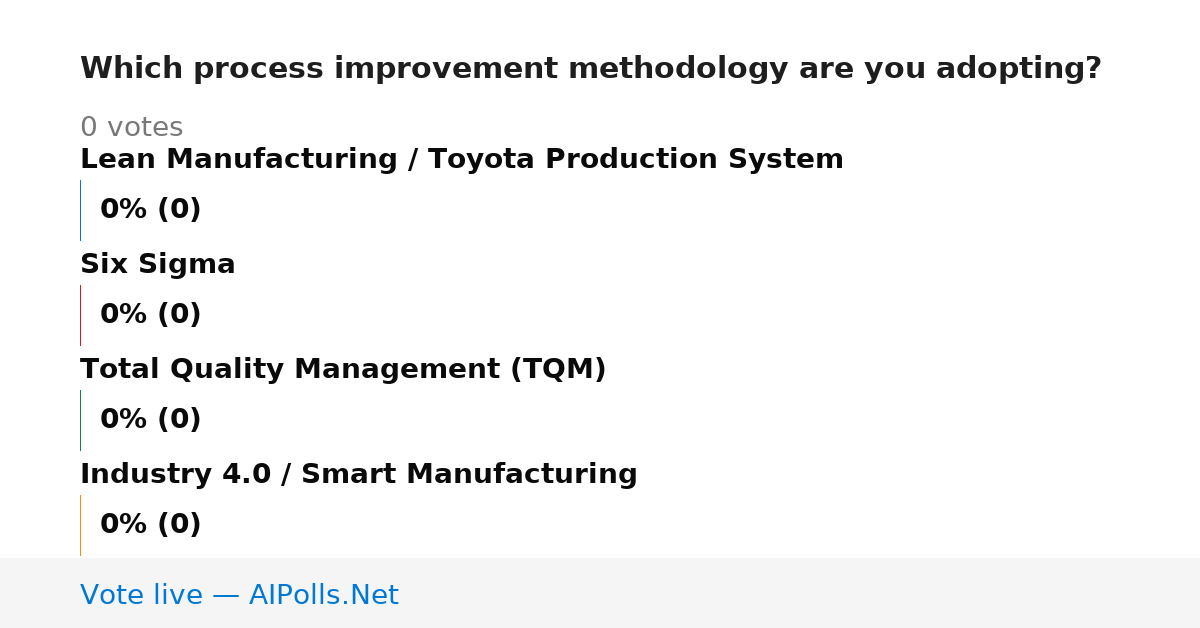 Which process improvement methodology are you adopting?

0 votes

Lean Manufacturing / Toyota Production System

0% (0)

Six Sigma

0% (0)

Total Quality Management (TQM)

0% (0)

Industry 4.0 / Smart Manufacturing

0% (0)

Vote live — AIPolls.Net